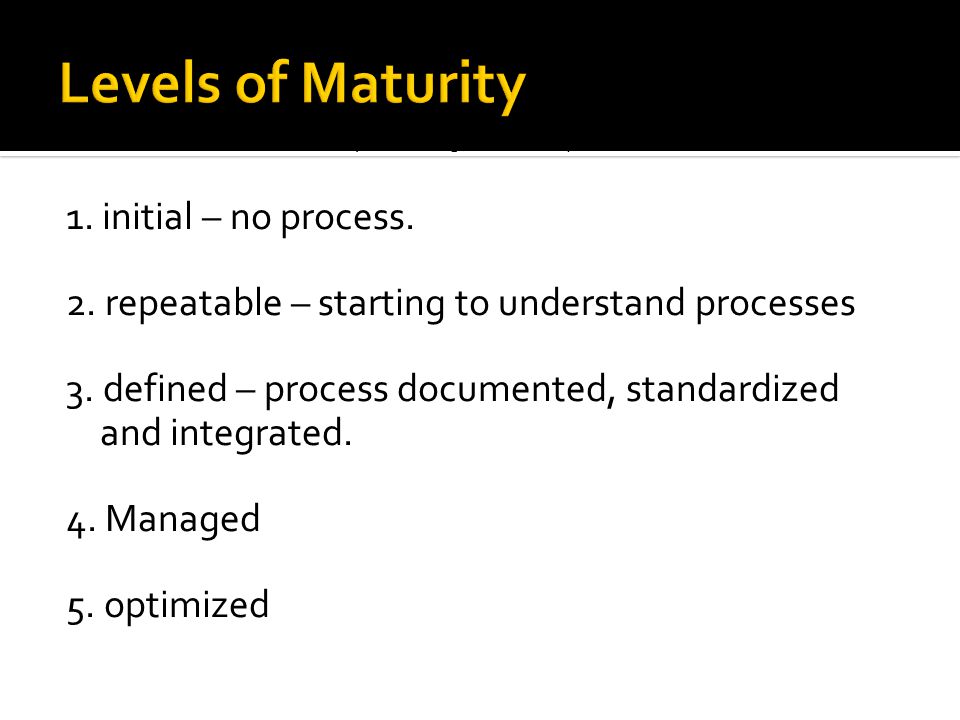 Levels of Maturity

1. initial – no process.

2. repeatable – starting to understand processes

3. defined – process documented, standardized and integrated.

4. Managed

5. optimized